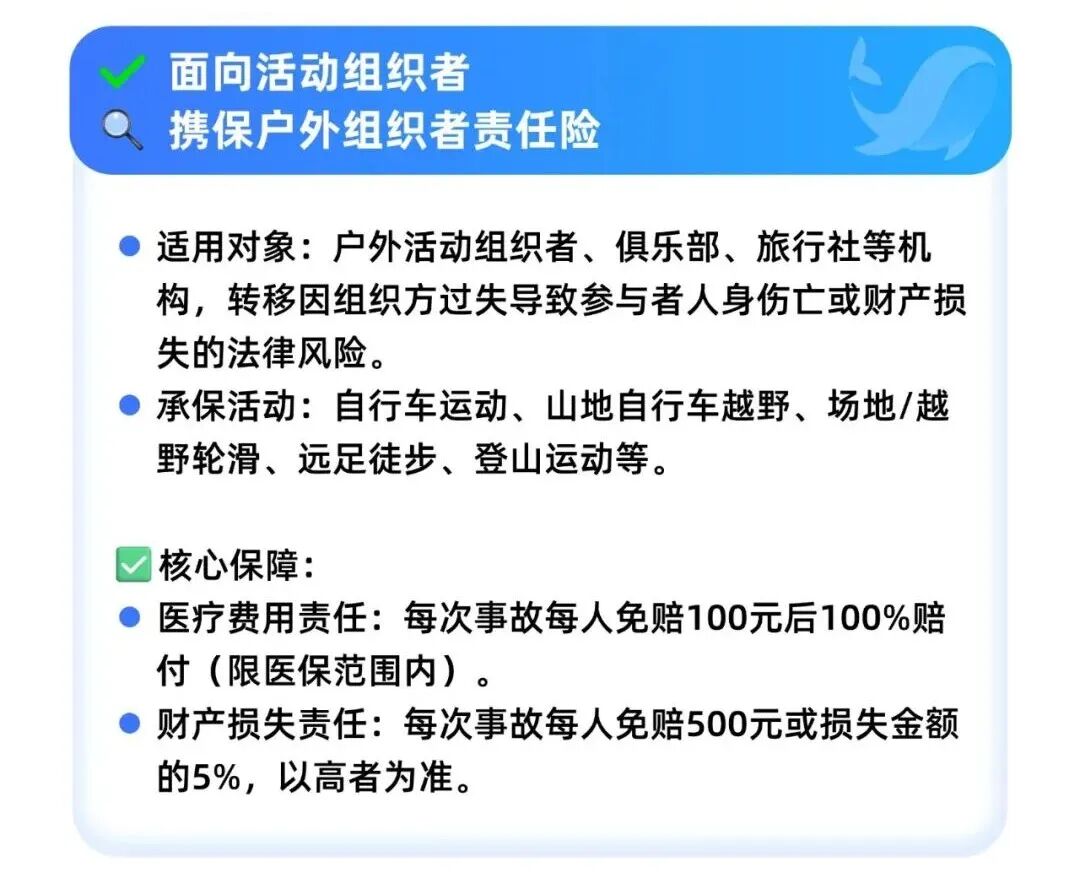 面向活动组织者
携保户外组织者责任险

适用对象：户外活动组织者、俱乐部、旅行社等机构，转移因组织方过失导致参与者人身伤亡或财产损失的法律风险。

承保活动：自行车运动、山地自行车越野、场地/越野轮滑、远足徒步、登山运动等。

核心保障：

医疗费用责任：每次事故每人免赔100元后100%赔付（限医保范围内）。

财产损失责任：每次事故每人免赔500元或损失金额的5%，以高者为准。